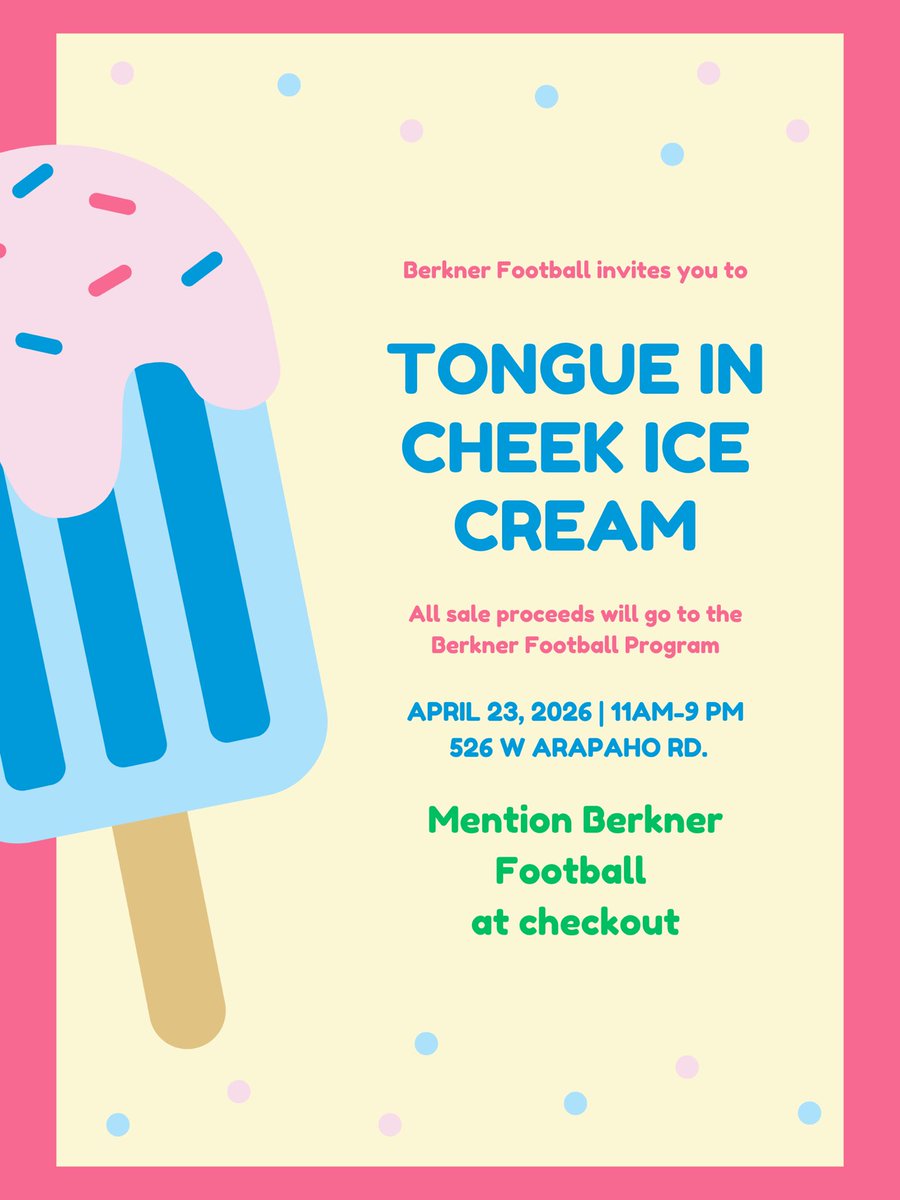 Berkner Football invites you to

TONGUE IN CHEEK ICE CREAM

All sale proceeds will go to the Berkner Football Program

APRIL 23, 2026 | 11AM-9 PM
526 W ARAPAHO RD.

Mention Berkner Football at checkout